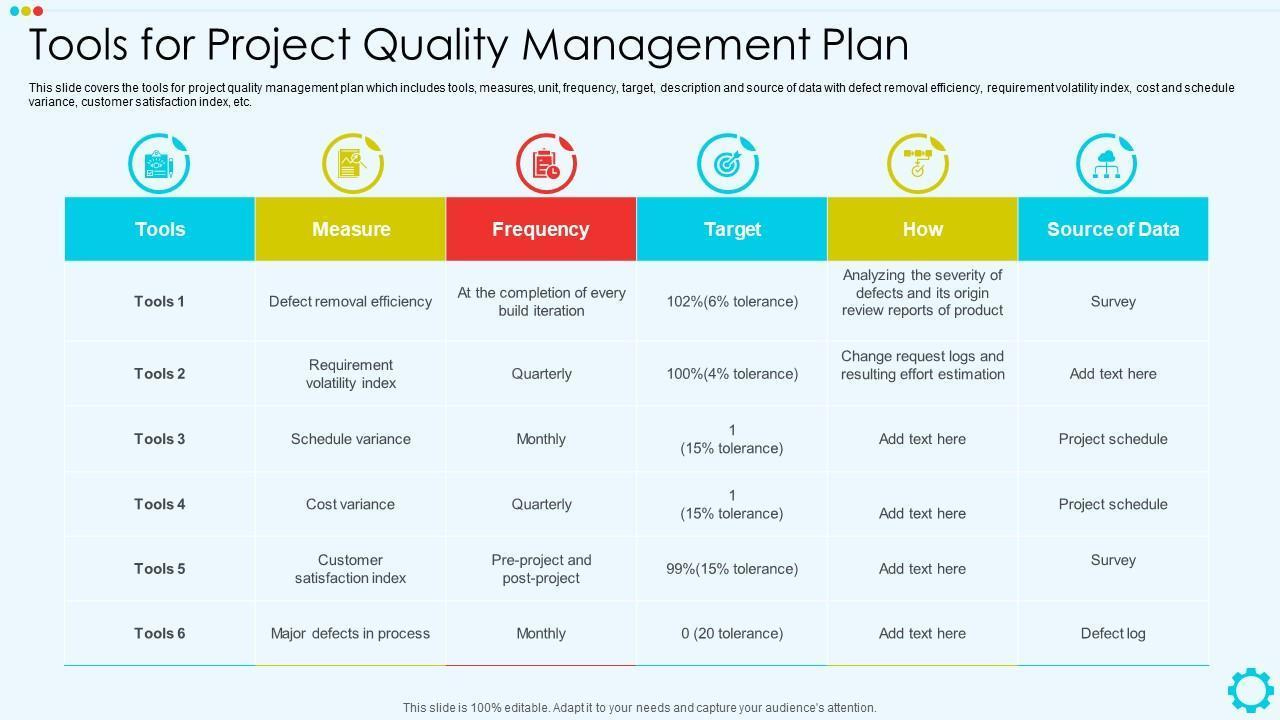 Tools for Project Quality Management Plan

This slide covers the tools for project quality management plan which includes tools, measures, unit, frequency, target, description and source of data with defect removal efficiency, requirement volatility index, cost and schedule variance, customer satisfaction index, etc.

| Tools | Measure | Frequency | Target | How | Source of Data |
|---|---|---|---|---|---|
| Tools 1 | Defect removal efficiency | At the completion of every build iteration | 102%(6% tolerance) | Analyzing the severity of defects and its origin review reports of product | Survey |
| Tools 2 | Requirement volatility index | Quarterly | 100%(4% tolerance) | Change request logs and resulting effort estimation | Add text here |
| Tools 3 | Schedule variance | Monthly | 1 (15% tolerance) | Add text here | Project schedule |
| Tools 4 | Cost variance | Quarterly | 1 (15% tolerance) | Add text here | Project schedule |
| Tools 5 | Customer satisfaction index | Pre-project and post-project | 99%(15% tolerance) | Add text here | Survey |
| Tools 6 | Major defects in process | Monthly | 0 (20 tolerance) | Add text here | Defect log |

This slide is 100% editable. Adapt it to your needs and capture your audience's attention.